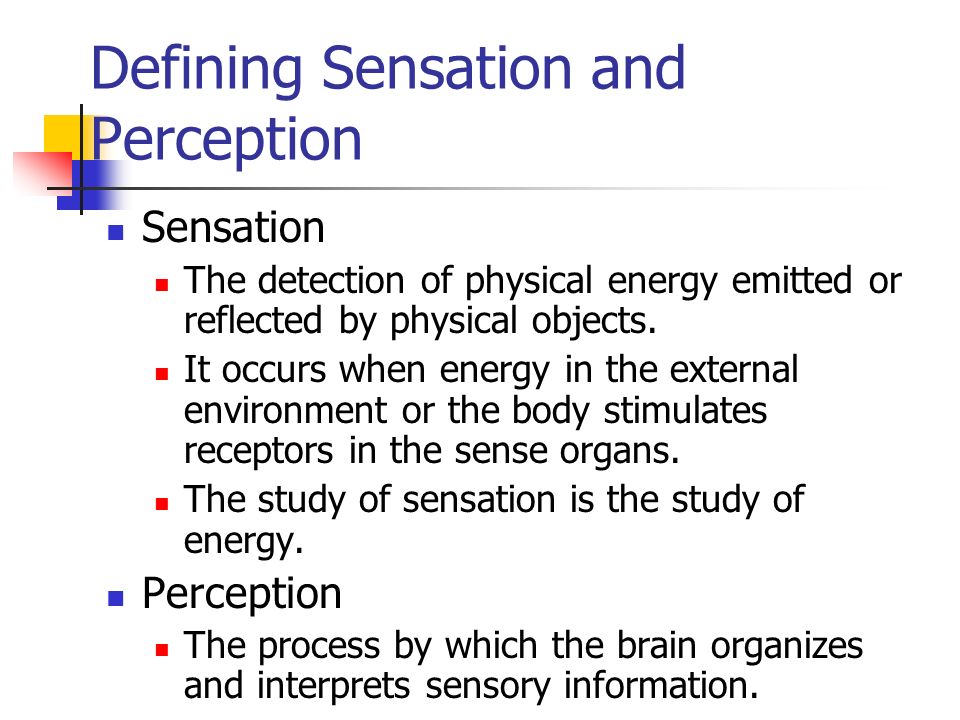 Defining Sensation and Perception

Sensation

The detection of physical energy emitted or reflected by physical objects.

It occurs when energy in the external environment or the body stimulates receptors in the sense organs.

The study of sensation is the study of energy.

Perception

The process by which the brain organizes and interprets sensory information.